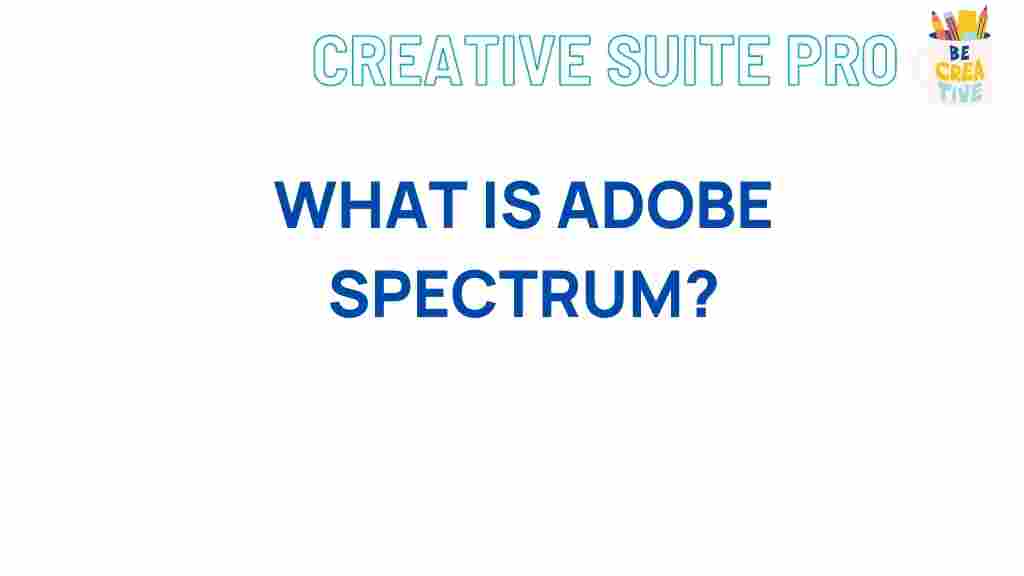 CREATIVE SUITE PRO

BE CREA TIVE

WHAT IS ADOBE SPECTRUM?